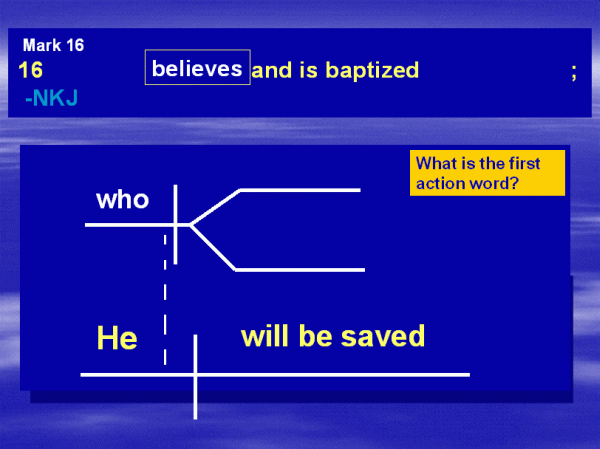 Mark 16
16 believes and is baptized ;
-NKJ

What is the first action word?

who

He will be saved